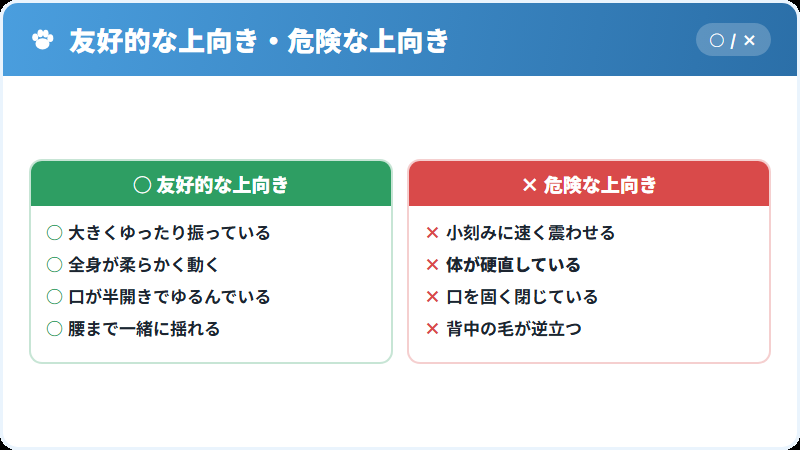 友好的な上向き・危険な上向き

○ / ×

○ 友好的な上向き

○ 大きくゆったり振っている
○ 全身が柔らかく動く
○ 口が半開きでゆるんでいる
○ 腰まで一緒に揺れる

× 危険な上向き

× 小刻みに速く震わせる
× 体が硬直している
× 口を固く閉じている
× 背中の毛が逆立つ